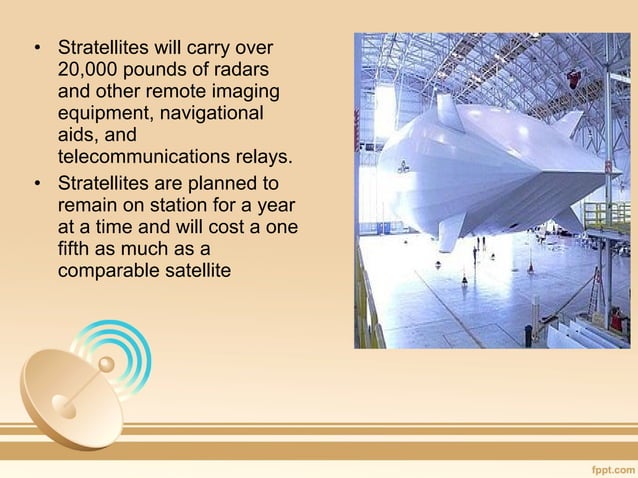 • Stratellites will carry over 20,000 pounds of radars and other remote imaging equipment, navigational aids, and telecommunications relays.

• Stratellites are planned to remain on station for a year at a time and will cost a one fifth as much as a comparable satellite

fppt.com